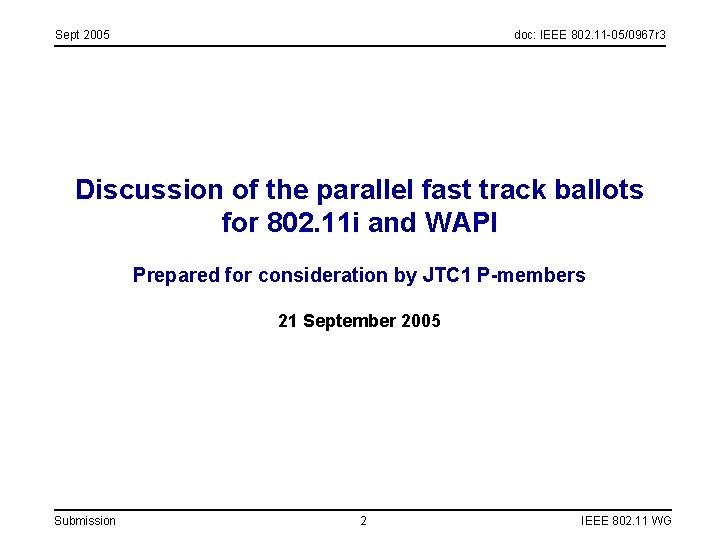 Sept 2005

doc: IEEE 802.11-05/0967r3

Discussion of the parallel fast track ballots for 802.11i and WAPI

Prepared for consideration by JTC1 P-members

21 September 2005

Submission

2

IEEE 802.11 WG